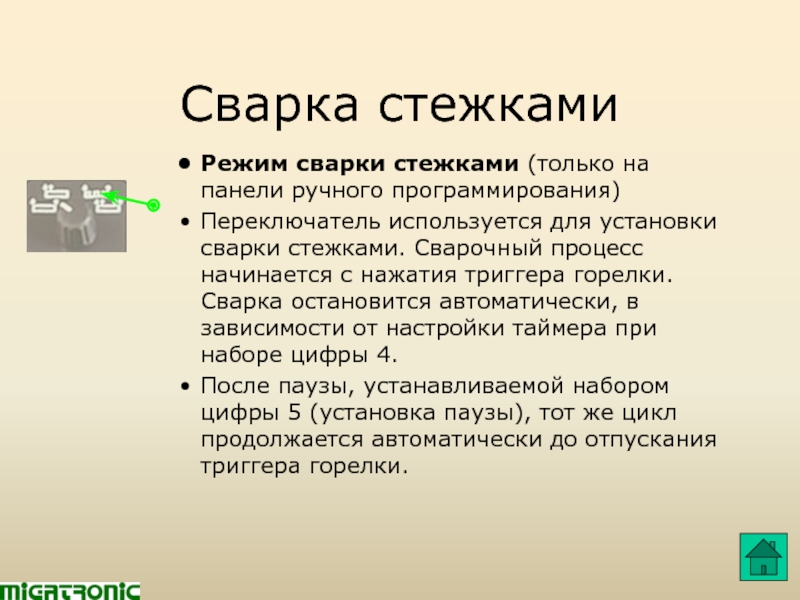 Сварка стежками

• **Режим сварки стежками** (только на панели ручного программирования)

• Переключатель используется для установки сварки стежками. Сварочный процесс начинается с нажатия триггера горелки. Сварка остановится автоматически, в зависимости от настройки таймера при наборе цифры 4.

• После паузы, устанавливаемой набором цифры 5 (установка паузы), тот же цикл продолжается автоматически до отпускания триггера горелки.

MIGATRONIC